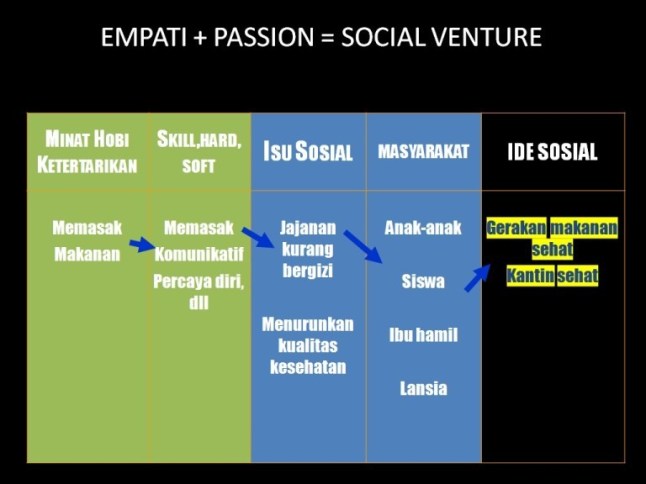 EMPATI + PASSION = SOCIAL VENTURE

| MINAT HOBI KETERTARIKAN | SKILL,HARD, SOFT | ISU SOSIAL | MASYARAKAT | IDE SOSIAL |
|---|---|---|---|---|
| Memasak Makanan | Memasak Komunikatif Percaya diri, dll | Jajanan kurang bergizi Menurunkan kualitas kesehatan | Anak-anak Siswa Ibu hamil Lansia | Gerakan makanan sehat Kantin sehat |